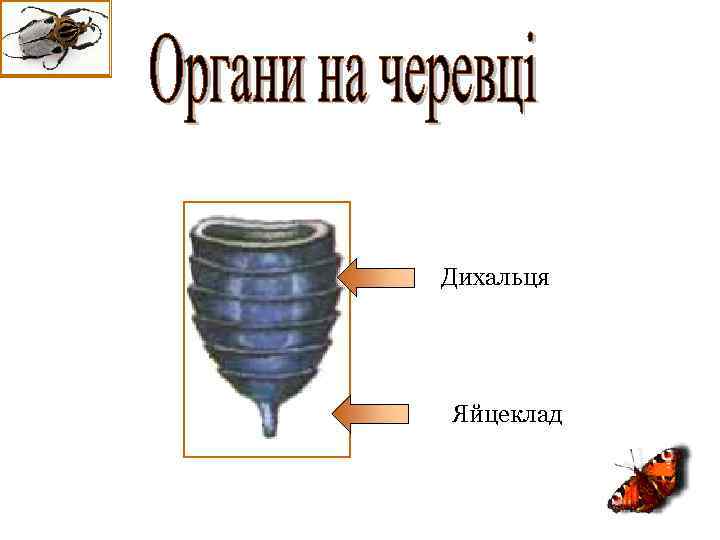 Органи на черевці

Дихальця

Яйцеклад